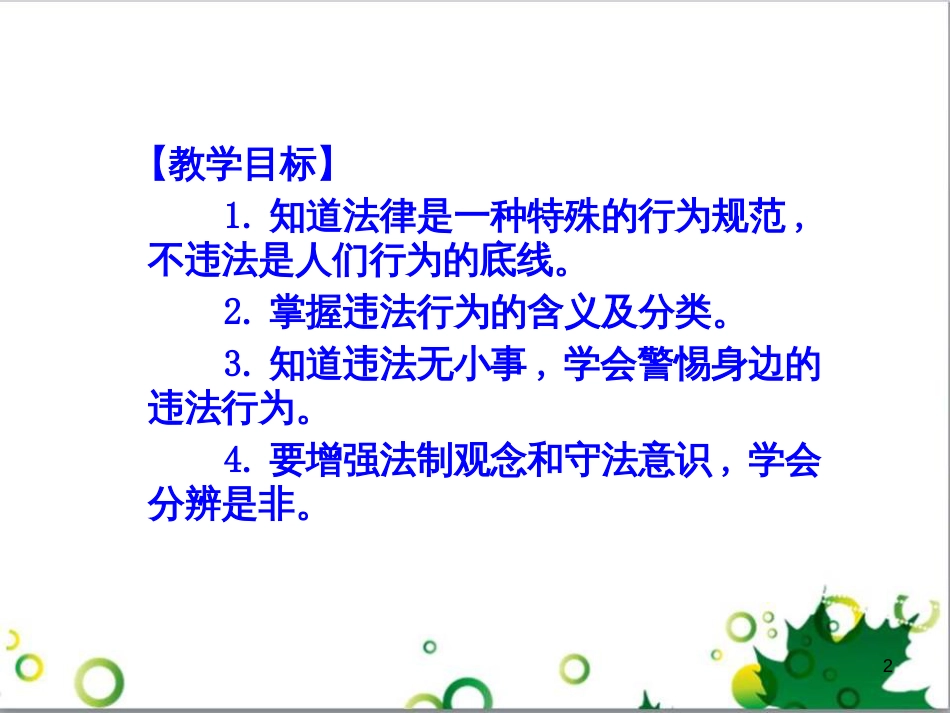 【教学目标】

1. 知道法律是一种特殊的行为规范，不违法是人们行为的底线。

2. 掌握违法行为的含义及分类。

3. 知道违法无小事，学会警惕身边的违法行为。

4. 要增强法制观念和守法意识，学会分辨是非。

2